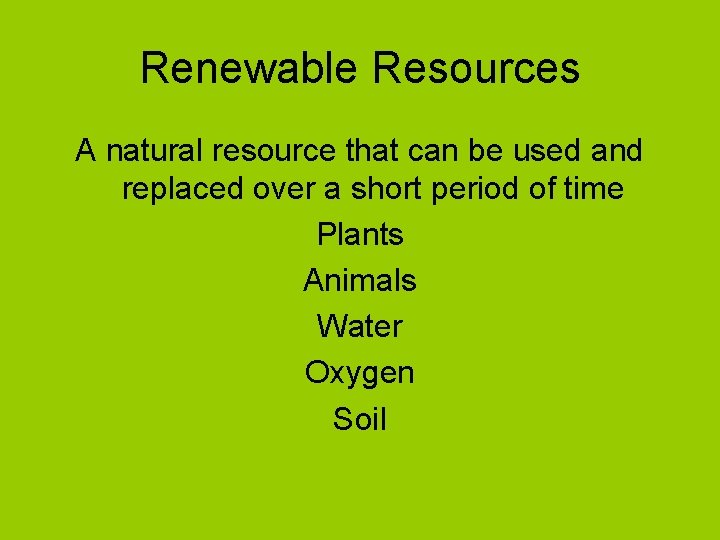 Renewable Resources

A natural resource that can be used and replaced over a short period of time

Plants

Animals

Water

Oxygen

Soil